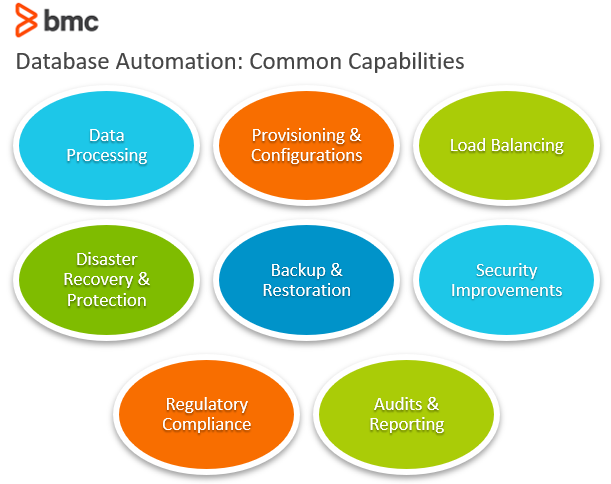 bmc

Database Automation: Common Capabilities

Data Processing

Provisioning & Configurations

Load Balancing

Disaster Recovery & Protection

Backup & Restoration

Security Improvements

Regulatory Compliance

Audits & Reporting